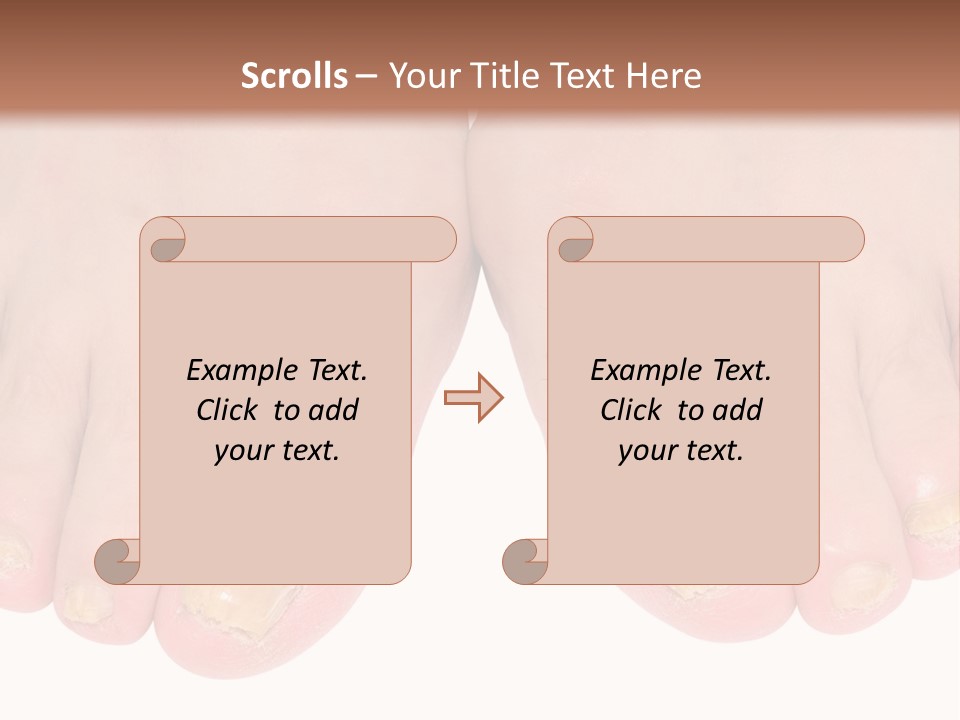 Scrolls – Your Title Text Here

Example Text. Click to add your text.

Example Text. Click to add your text.